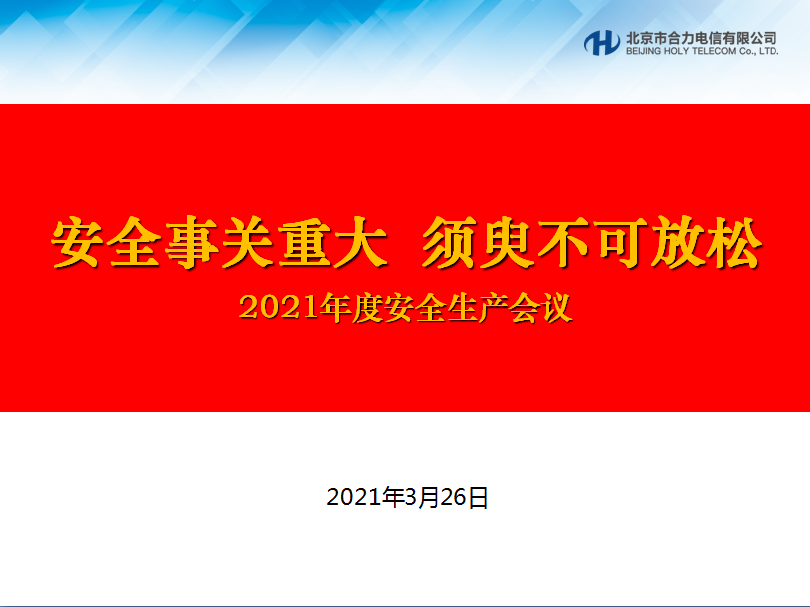 北京市合力电信有限公司
BEIJING HOLY TELECOM Co., LTD.

安全事关重大 须臾不可放松

2021年度安全生产会议

2021年3月26日